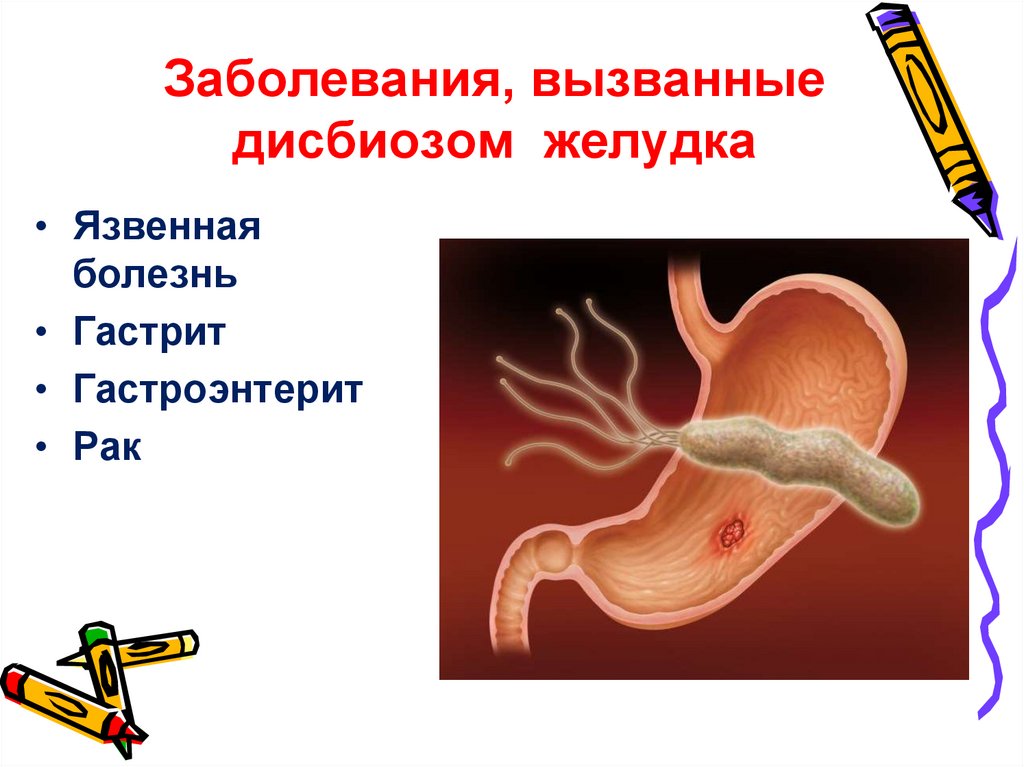 Заболевания, вызванные дисбиозом желудка

• Язвенная болезнь
• Гастрит
• Гастроэнтерит
• Рак